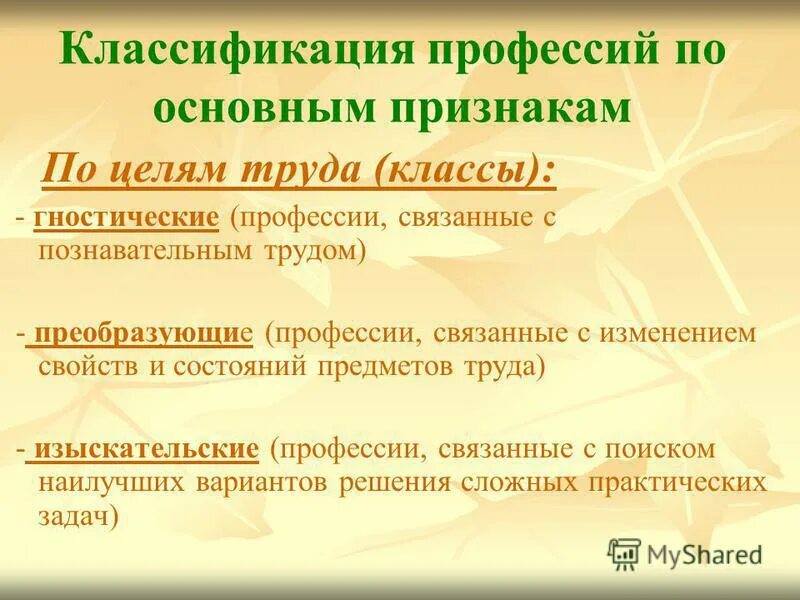 Классификация профессий по основным признакам

По целям труда (классы):

- гностические (профессии, связанные с познавательным трудом)

- преобразующие (профессии, связанные с изменением свойств и состояний предметов труда)

- изыскательские (профессии, связанные с поиском наилучших вариантов решения сложных практических задач)

MyShared